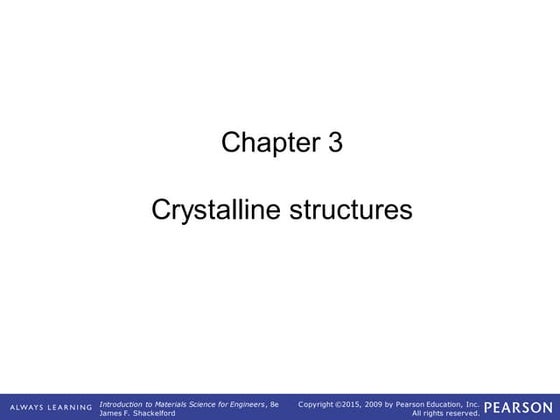 Chapter 3

Crystalline structures

ALWAYS LEARNING

Introduction to Materials Science for Engineers, 8e
James F. Shackelford

Copyright ©2015, 2009 by Pearson Education, Inc.
All rights reserved.

PEARSON